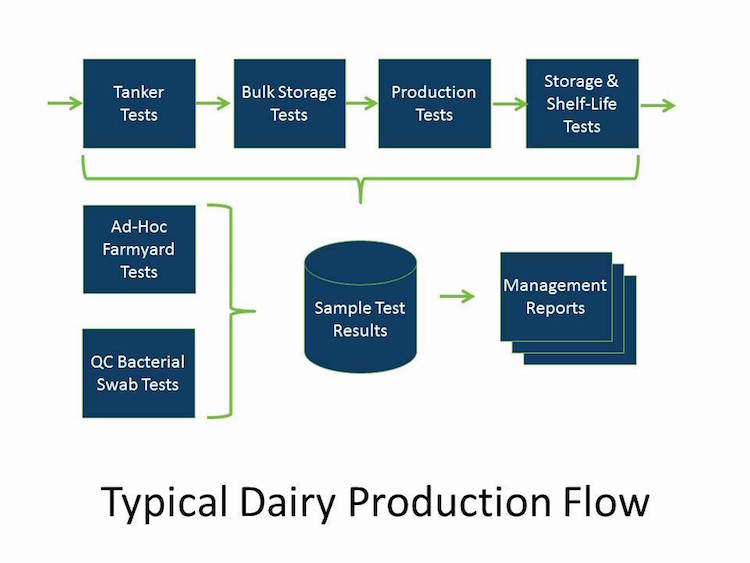 Tanker Tests

Bulk Storage Tests

Production Tests

Storage & Shelf-Life Tests

Ad-Hoc Farmyard Tests

QC Bacterial Swab Tests

Sample Test Results

Management Reports

Typical Dairy Production Flow